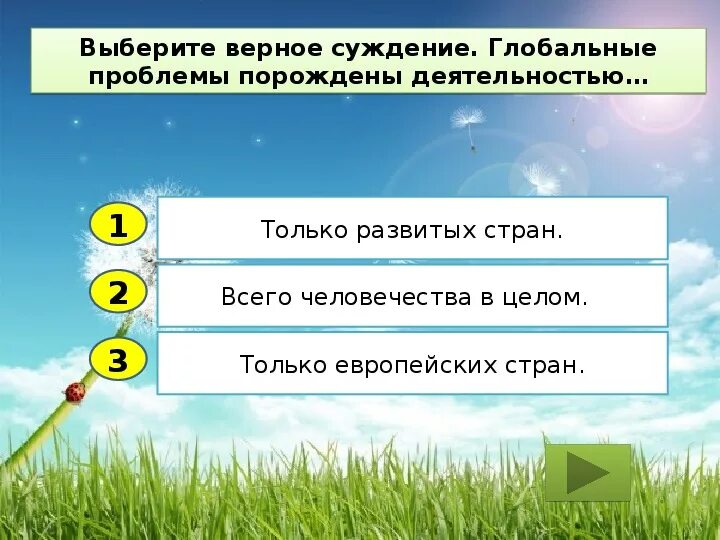 Выберите верное суждение. Глобальные проблемы порождены деятельностью…

1 Только развитых стран.

2 Всего человечества в целом.

3 Только европейских стран.